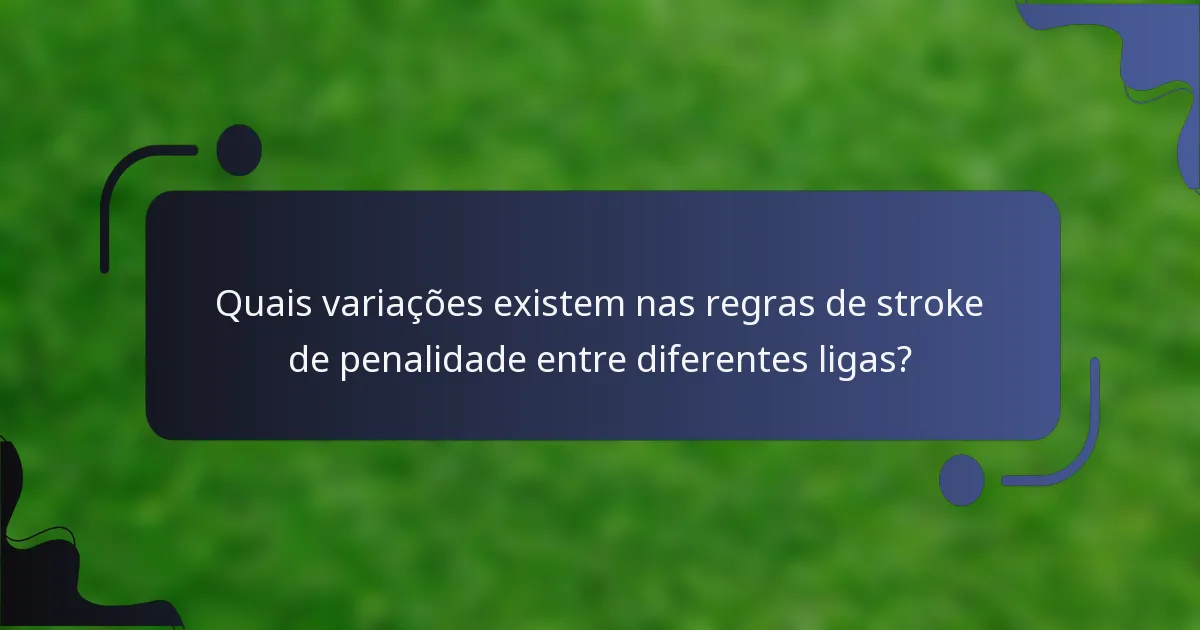 Quais variações existem nas regras de stroke de penalidade entre diferentes ligas?